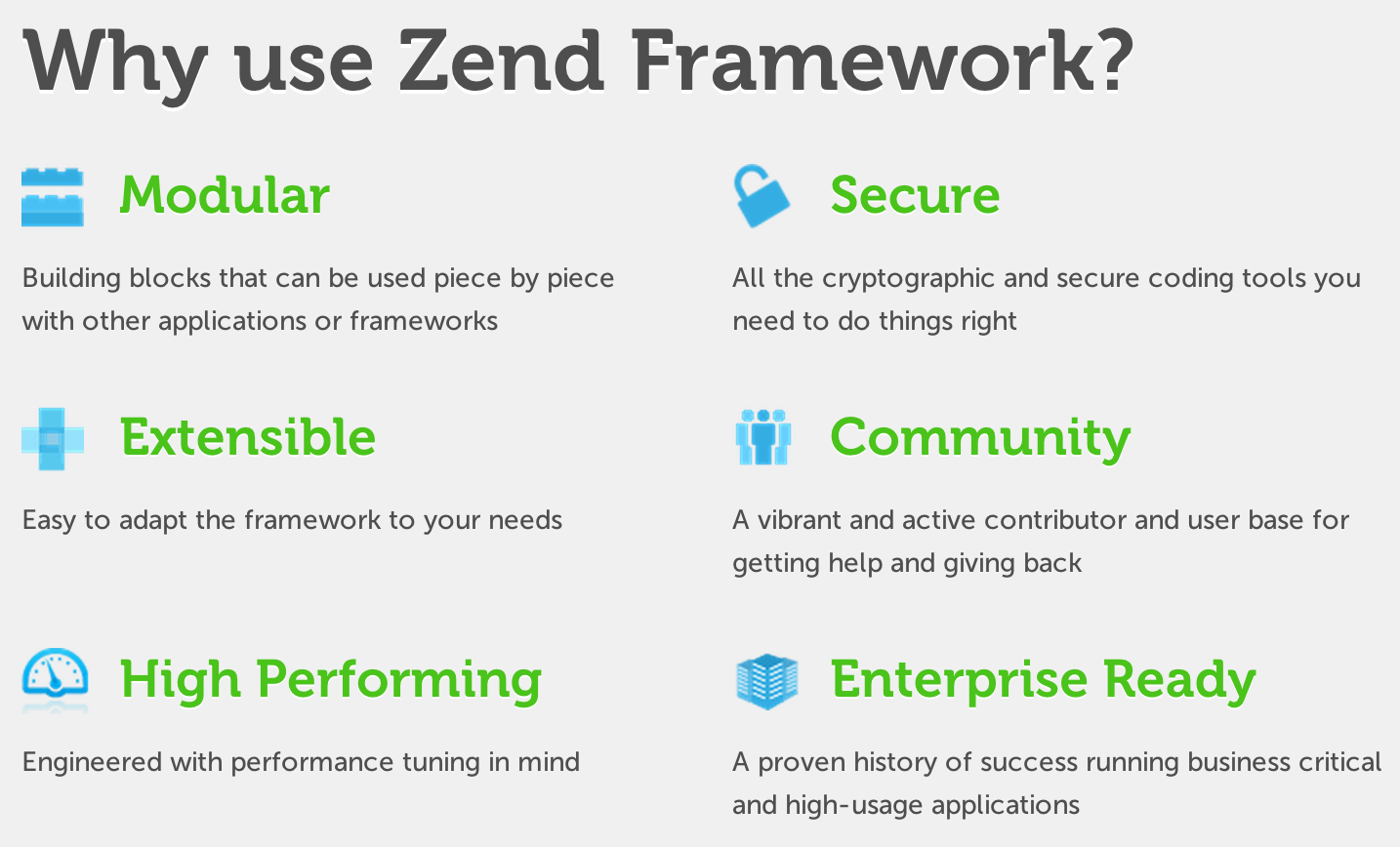 Why use Zend Framework?

Modular

Building blocks that can be used piece by piece with other applications or frameworks

Extensible

Easy to adapt the framework to your needs

High Performing

Engineered with performance tuning in mind

Secure

All the cryptographic and secure coding tools you need to do things right

Community

A vibrant and active contributor and user base for getting help and giving back

Enterprise Ready

A proven history of success running business critical and high-usage applications